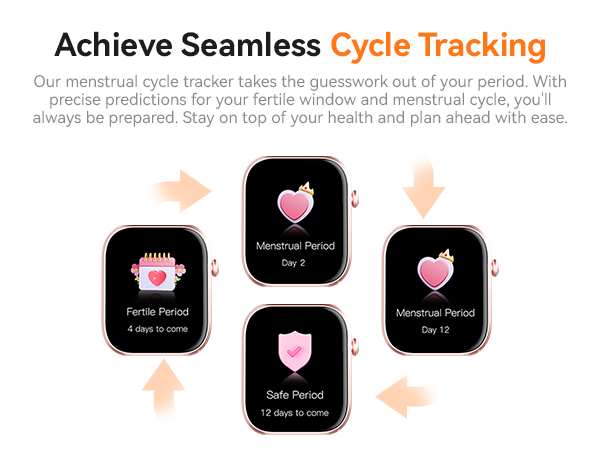 Achieve Seamless Cycle Tracking

Our menstrual cycle tracker takes the guesswork out of your period. With precise predictions for your fertile window and menstrual cycle, you'll always be prepared. Stay on top of your health and plan ahead with ease.

Menstrual Period
Day 2

Fertile Period
4 days to come

Menstrual Period
Day 12

Safe Period
12 days to come